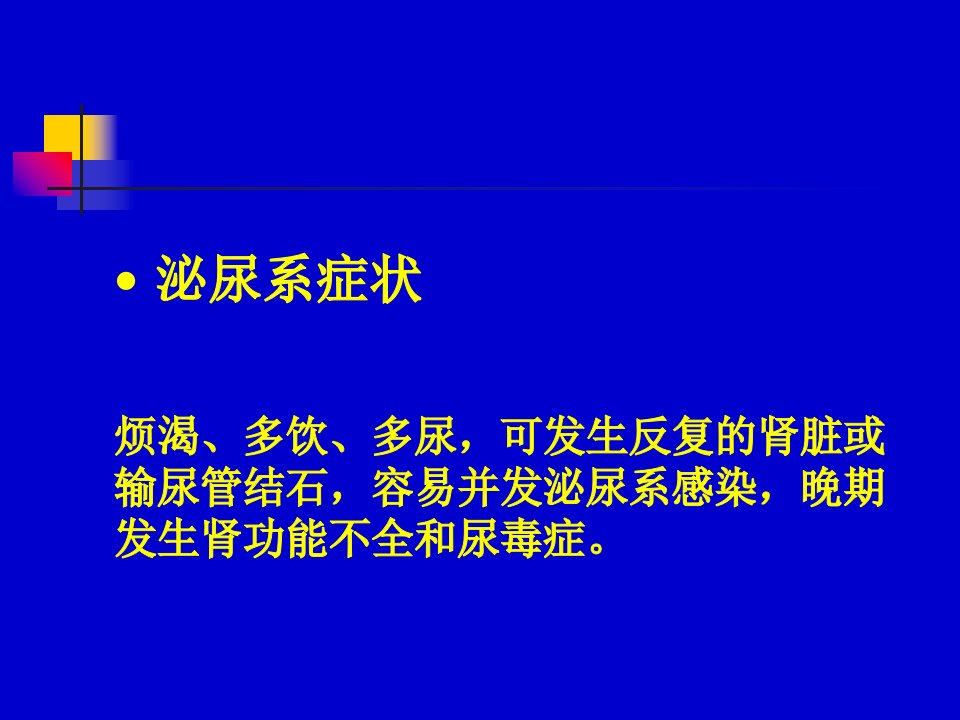 • 泌尿系症状

烦渴、多饮、多尿，可发生反复的肾脏或输尿管结石，容易并发泌尿系感染，晚期发生肾功能不全和尿毒症。